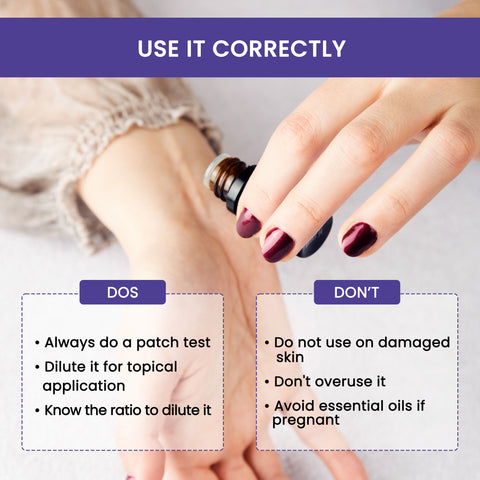 USE IT CORRECTLY

DOS

• Always do a patch test
• Dilute it for topical application
• Know the ratio to dilute it

DON'T

• Do not use on damaged skin
• Don't overuse it
• Avoid essential oils if pregnant